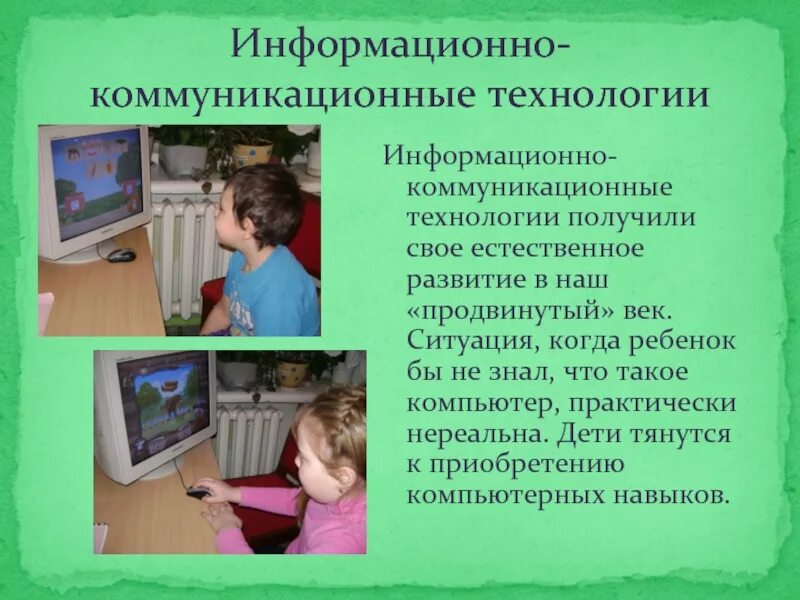 Информационно-коммуникационные технологии

Информационно-коммуникационные технологии получили свое естественное развитие в наш «продвинутый» век. Ситуация, когда ребенок бы не знал, что такое компьютер, практически нереальна. Дети тянутся к приобретению компьютерных навыков.